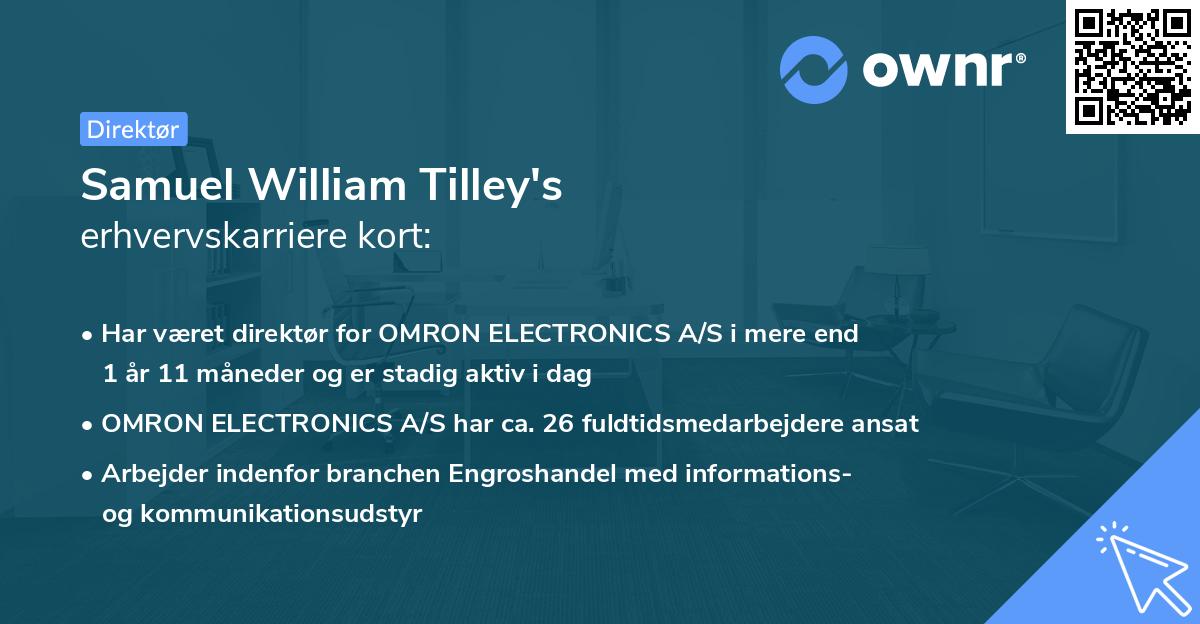 ownr®

Direktør

Samuel William Tilley's
erhvervskarriere kort:

• Har været direktør for OMRON ELECTRONICS A/S i mere end 1 år 11 måneder og er stadig aktiv i dag
• OMRON ELECTRONICS A/S har ca. 26 fuldtidsmedarbejdere ansat
• Arbejder indenfor branchen Engroshandel med informations- og kommunikationsudstyr